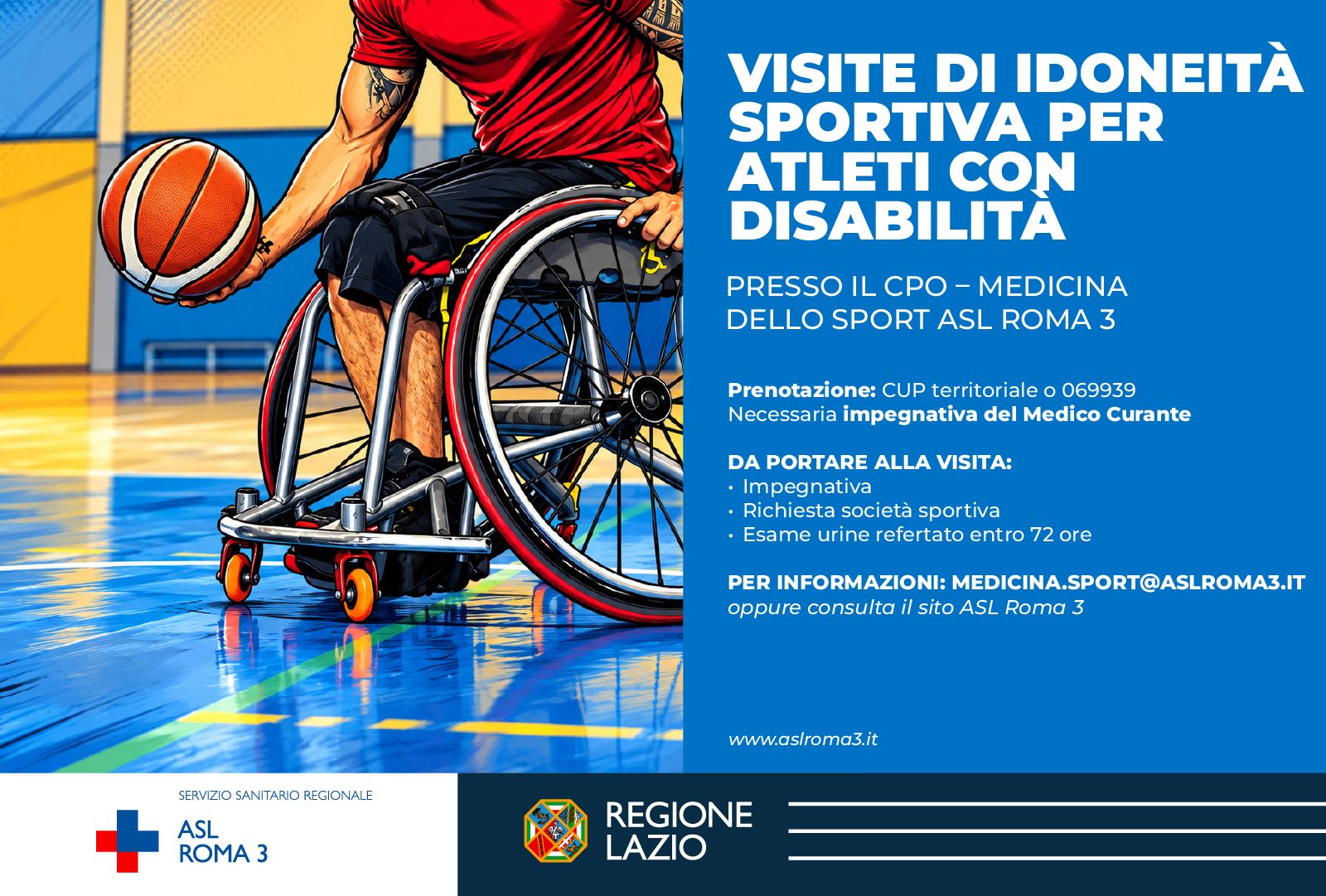 VISITE DI IDONEITÀ SPORTIVA PER ATLETI CON DISABILITÀ

PRESSO IL CPO – MEDICINA DELLO SPORT ASL ROMA 3

Prenotazione: CUP territoriale o 069939
Necessaria impegnativa del Medico Curante

DA PORTARE ALLA VISITA:
• Impegnativa
• Richiesta società sportiva
• Esame urine refertato entro 72 ore

PER INFORMAZIONI: MEDICINA.SPORT@ASLROMA3.IT
oppure consulta il sito ASL Roma 3

www.aslroma3.it

SERVIZIO SANITARIO REGIONALE
ASL
ROMA 3

REGIONE
LAZIO